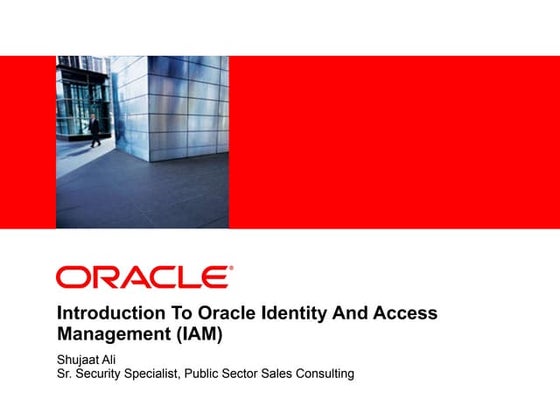 ORACLE®

Introduction To Oracle Identity And Access Management (IAM)

Shujaat Ali
Sr. Security Specialist, Public Sector Sales Consulting